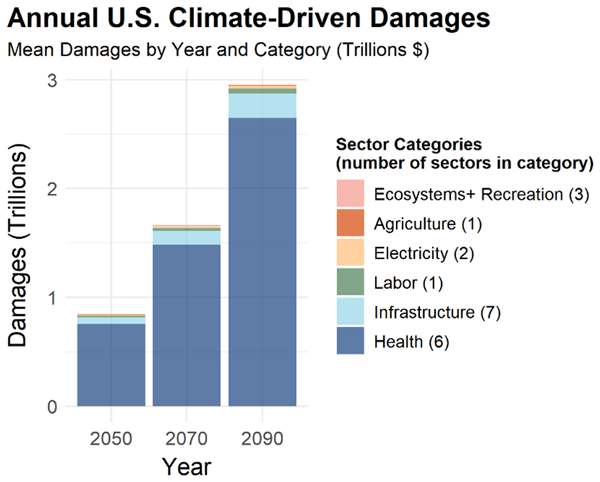 Annual U.S. Climate-Driven Damages
Mean Damages by Year and Category (Trillions $)

Damages (Trillions)
3
2
1
0

2050 2070 2090
Year

Sector Categories
(number of sectors in category)
Ecosystems+ Recreation (3)
Agriculture (1)
Electricity (2)
Labor (1)
Infrastructure (7)
Health (6)